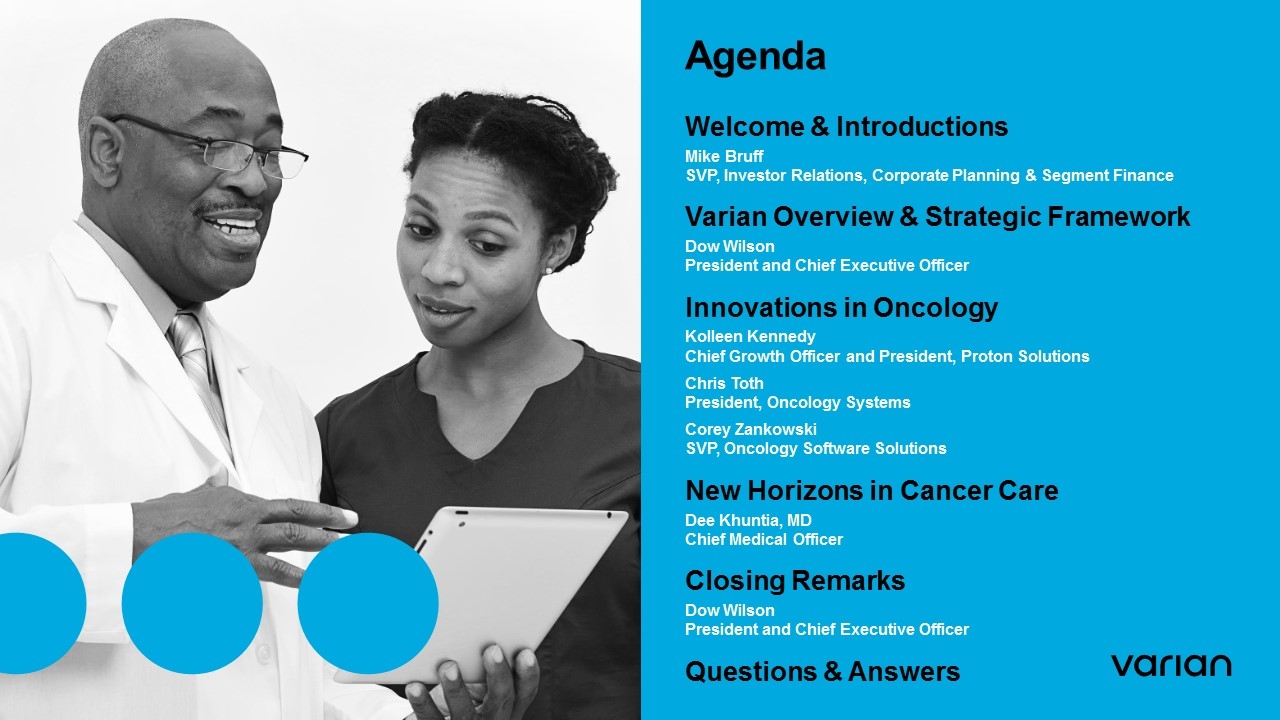 Agenda

Welcome & Introductions
Mike Bruff
SVP, Investor Relations, Corporate Planning & Segment Finance

Varian Overview & Strategic Framework
Dow Wilson
President and Chief Executive Officer

Innovations in Oncology
Kolleen Kennedy
Chief Growth Officer and President, Proton Solutions
Chris Toth
President, Oncology Systems
Corey Zankowski
SVP, Oncology Software Solutions

New Horizons in Cancer Care
Dee Khuntia, MD
Chief Medical Officer

Closing Remarks
Dow Wilson
President and Chief Executive Officer

Questions & Answers

varian